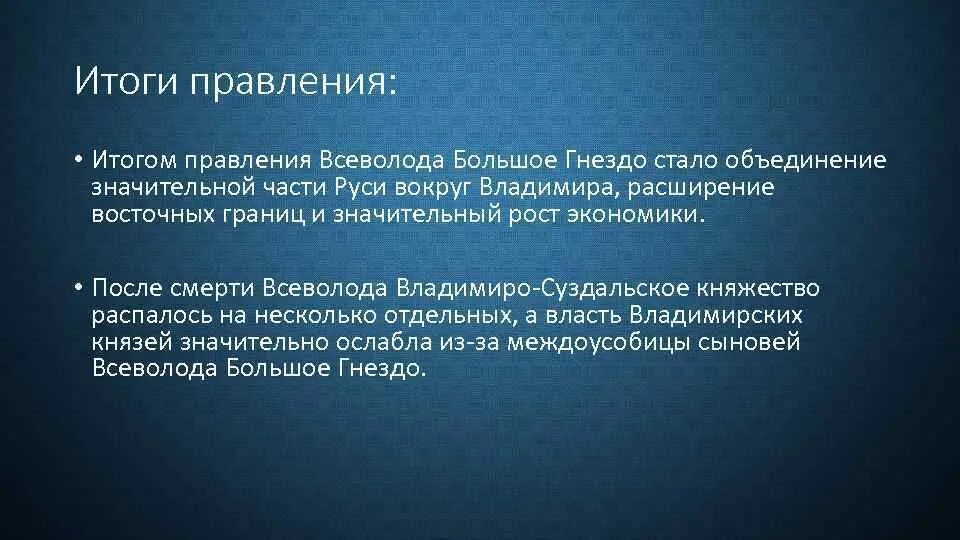 Итоги правления:

• Итогом правления Всеволода Большое Гнездо стало объединение значительной части Руси вокруг Владимира, расширение восточных границ и значительный рост экономики.

• После смерти Всеволода Владимиро-Суздальское княжество распалось на несколько отдельных, а власть Владимирских князей значительно ослабла из-за междоусобицы сыновей Всеволода Большое Гнездо.